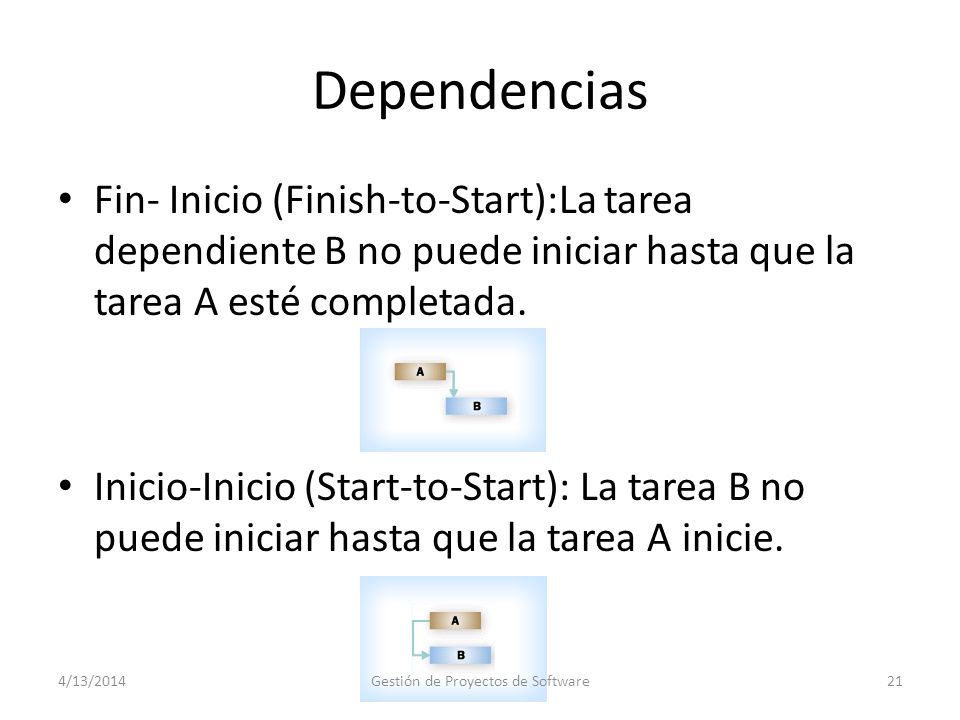 Dependencias

• Fin- Inicio (Finish-to-Start):La tarea dependiente B no puede iniciar hasta que la tarea A esté completada.

A

B

• Inicio-Inicio (Start-to-Start): La tarea B no puede iniciar hasta que la tarea A inicie.

A

B

4/13/2014 Gestión de Proyectos de Software 21